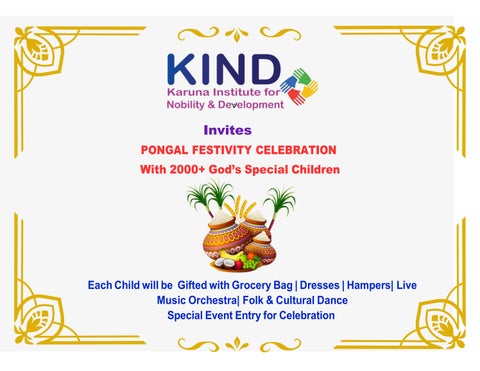 KIND
Karuna Institute for
Nobility & Development

Invites
PONGAL FESTIVITY CELEBRATION
With 2000+ God's Special Children

Each Child will be Gifted with Grocery Bag | Dresses | Hampers| Live Music Orchestra| Folk & Cultural Dance
Special Event Entry for Celebration